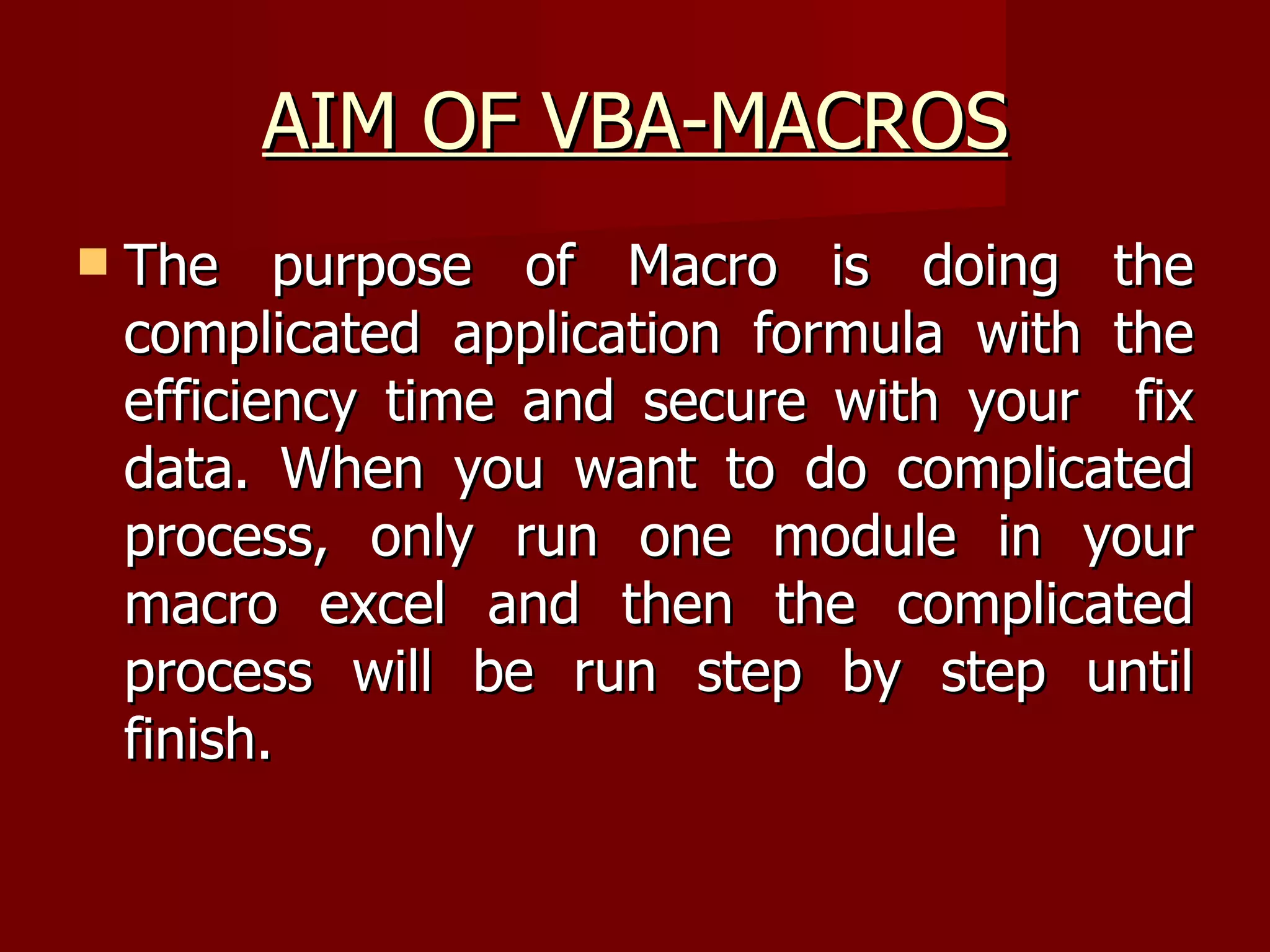 AIM OF VBA-MACROS

The purpose of Macro is doing the complicated application formula with the efficiency time and secure with your fix data. When you want to do complicated process, only run one module in your macro excel and then the complicated process will be run step by step until finish.